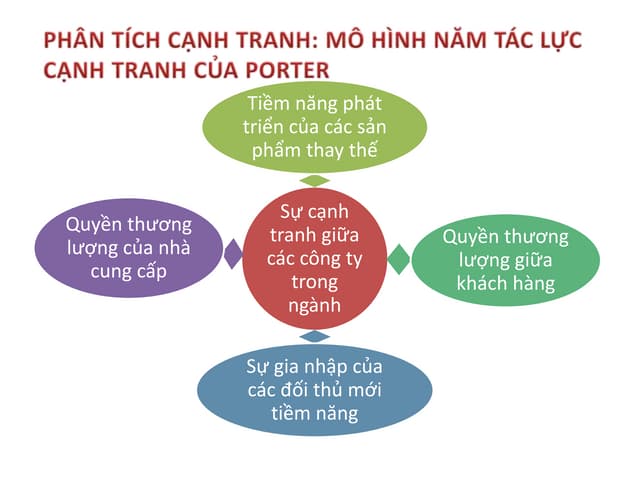 PHÂN TÍCH CẠNH TRANH: MÔ HÌNH NĂM TÁC LỰC CẠNH TRANH CỦA PORTER

Tiềm năng phát triển của các sản phẩm thay thế

Quyền thương lượng của nhà cung cấp

Sự cạnh tranh giữa các công ty trong ngành

Quyền thương lượng giữa khách hàng

Sự gia nhập của các đối thủ mới tiềm năng